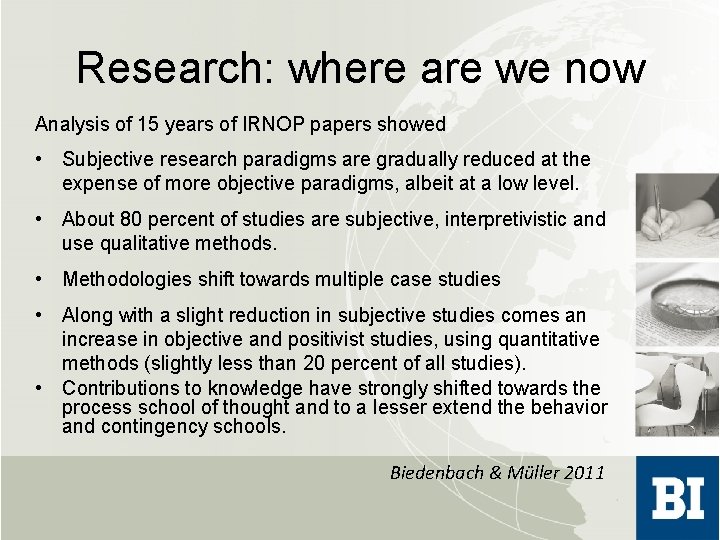 Research: where are we now

Analysis of 15 years of IRNOP papers showed

• Subjective research paradigms are gradually reduced at the expense of more objective paradigms, albeit at a low level.

• About 80 percent of studies are subjective, interpretivistic and use qualitative methods.

• Methodologies shift towards multiple case studies

• Along with a slight reduction in subjective studies comes an increase in objective and positivist studies, using quantitative methods (slightly less than 20 percent of all studies).

• Contributions to knowledge have strongly shifted towards the process school of thought and to a lesser extend the behavior and contingency schools.

Biedenbach & Müller 2011

BI